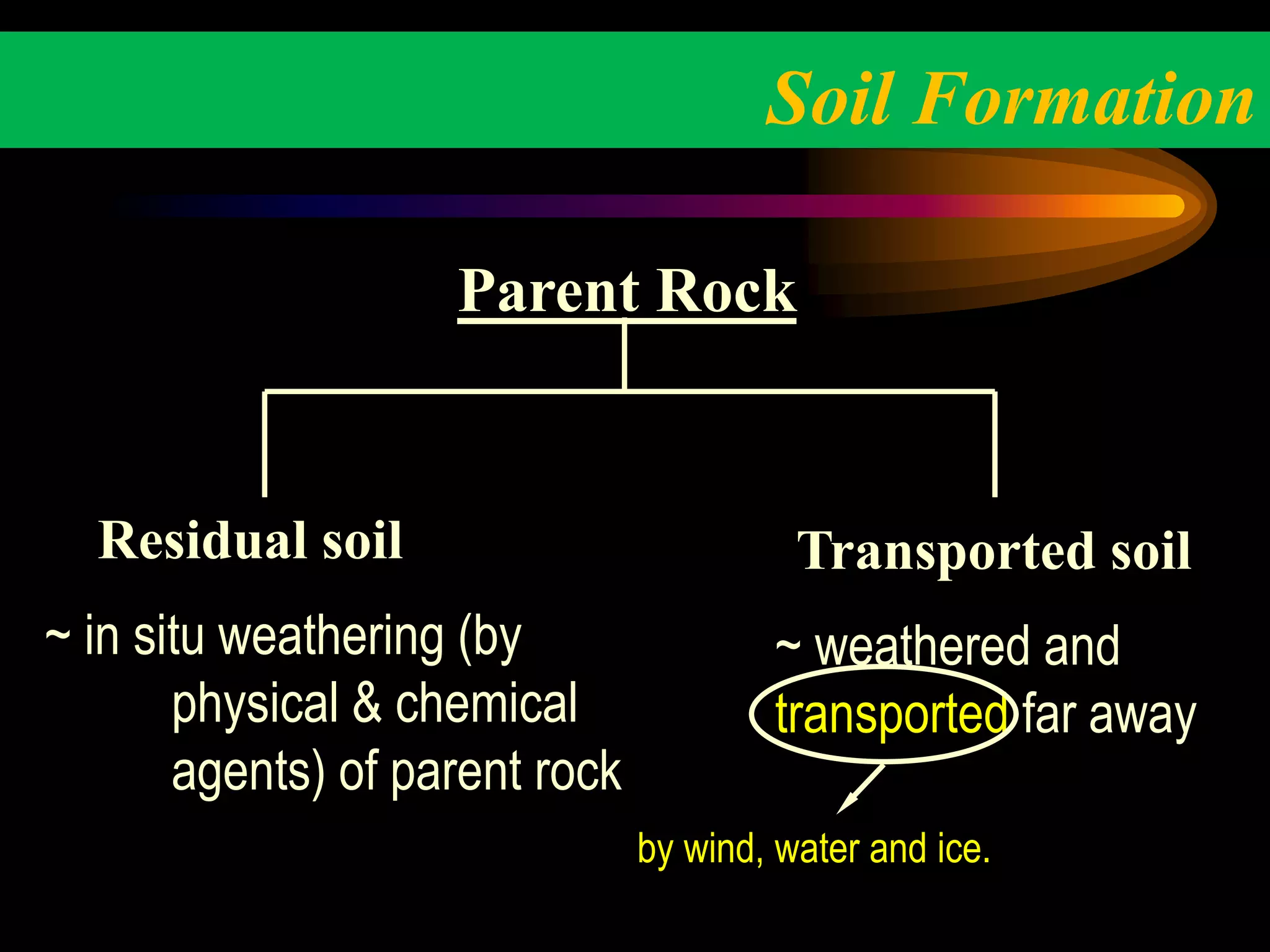 Soil Formation

Parent Rock

Residual soil

~ in situ weathering (by physical & chemical agents) of parent rock

Transported soil

~ weathered and transported far away

by wind, water and ice.